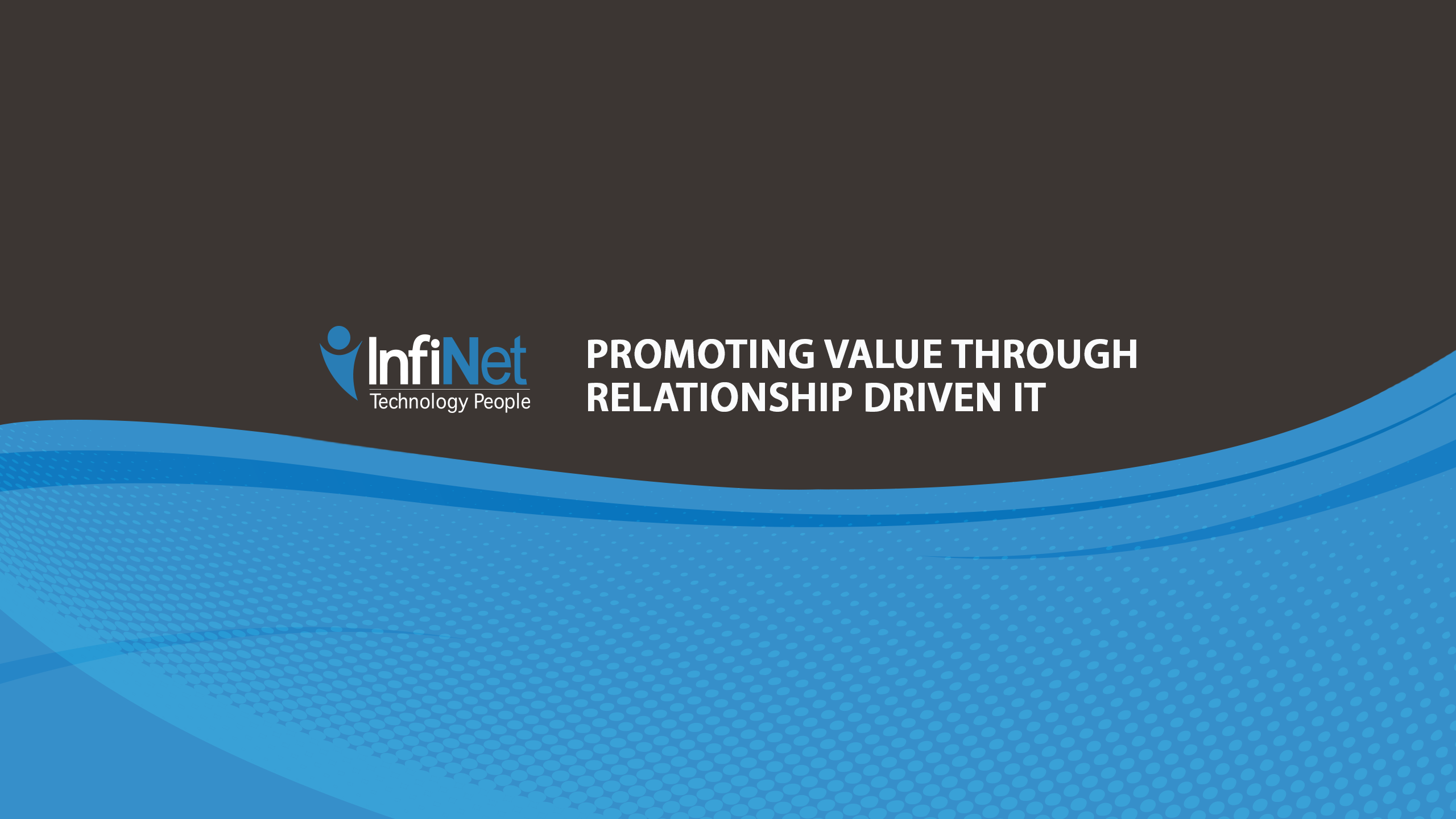 InfiNet
Technology People

PROMOTING VALUE THROUGH RELATIONSHIP DRIVEN IT